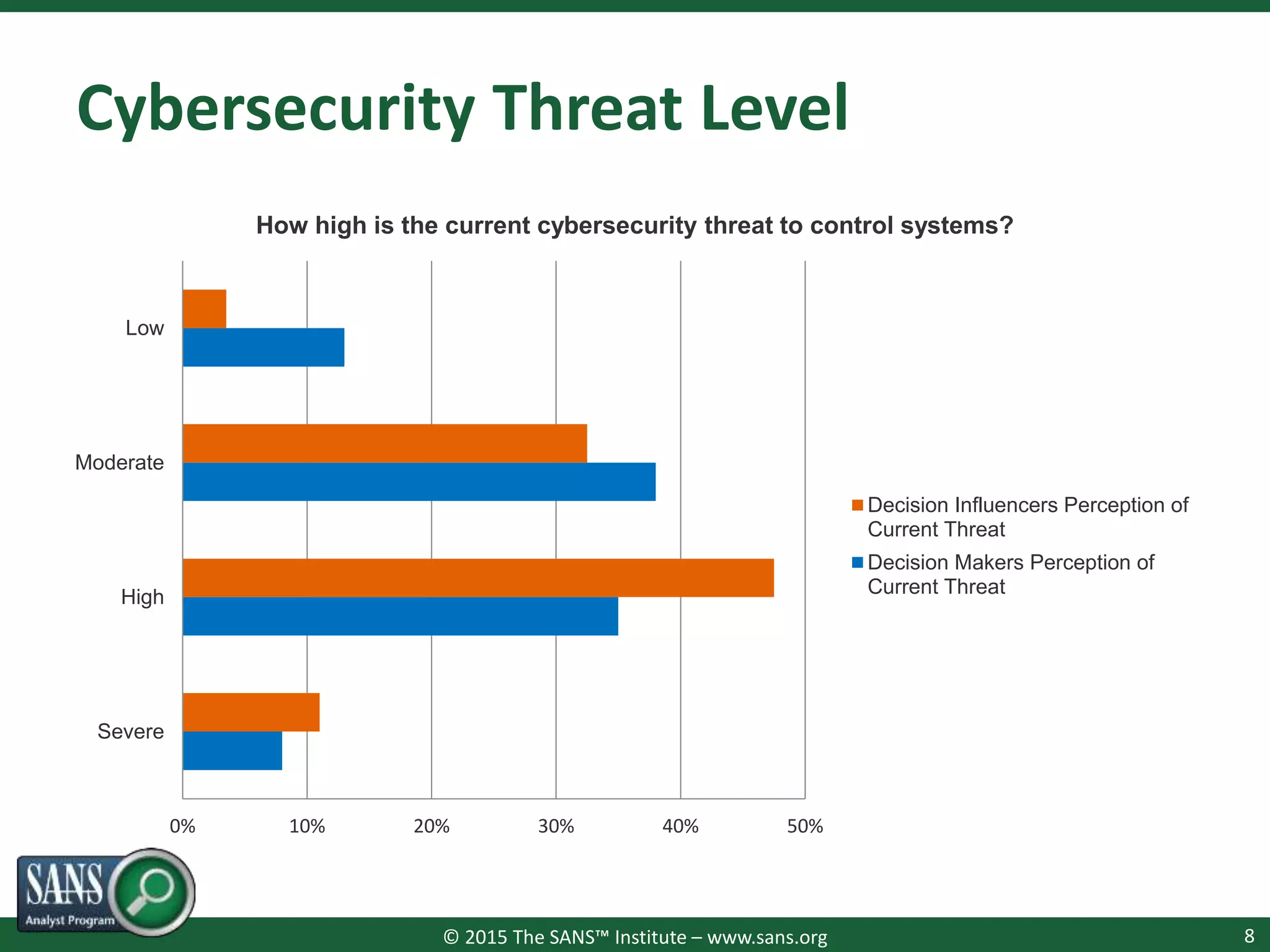 Cybersecurity Threat Level

How high is the current cybersecurity threat to control systems?

Low

Moderate

High

Severe

0%
10%
20%
30%
40%
50%

Decision Influencers Perception of Current Threat

Decision Makers Perception of Current Threat

SANS
Analyst Program

© 2015 The SANS™ Institute – www.sans.org

8